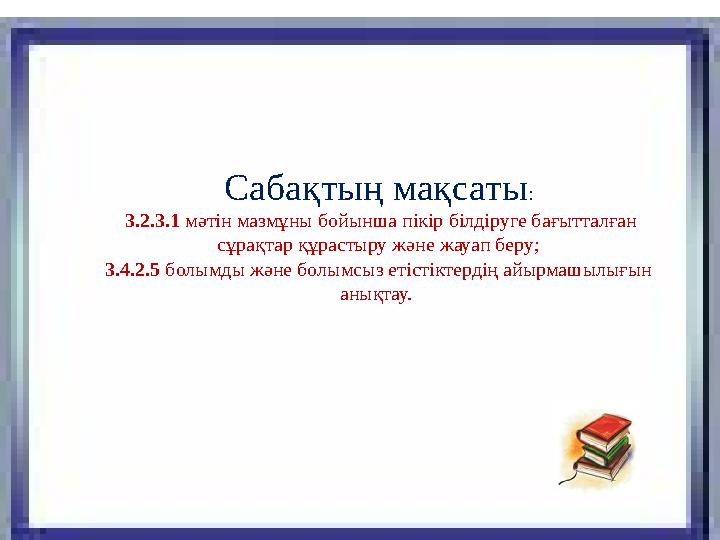 Сабақтың мақсаты:

3.2.3.1 мәтін мазмұны бойынша пікір білдіруге бағытталған сұрақтар құрастыру және жауап беру;
3.4.2.5 болымды және болымсыз етістіктердің айырмашылығын анықтау.